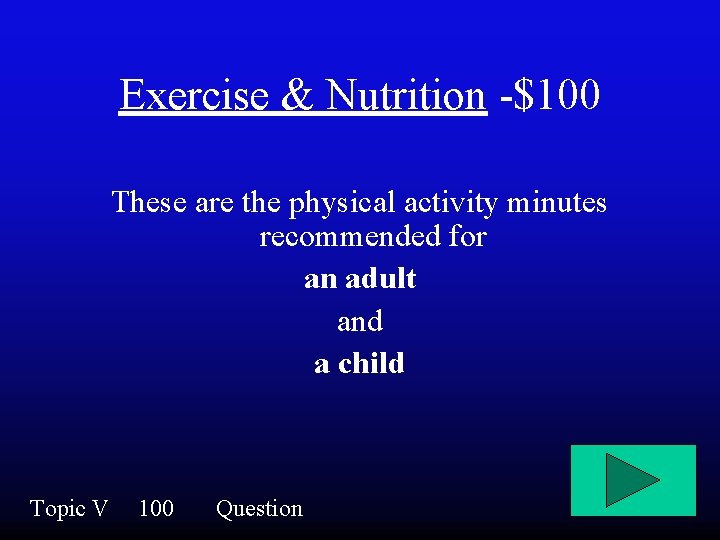 Exercise & Nutrition -$100

These are the physical activity minutes recommended for

an adult

and

a child

Topic V 100 Question